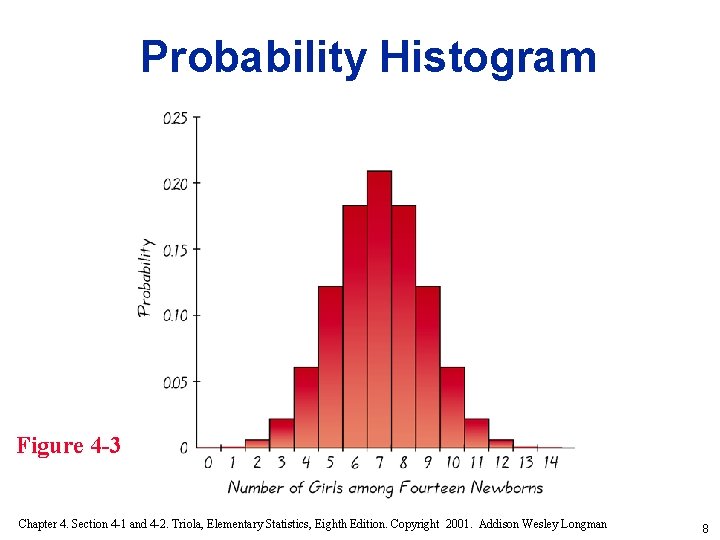 Probability Histogram

0.25
0.20
0.15
0.10
0.05
0

Probability

0 1 2 3 4 5 6 7 8 9 10 11 12 13 14

Number of Girls among Fourteen Newborns

Figure 4-3

Chapter 4. Section 4-1 and 4-2. Triola, Elementary Statistics, Eighth Edition. Copyright 2001. Addison Wesley Longman

8